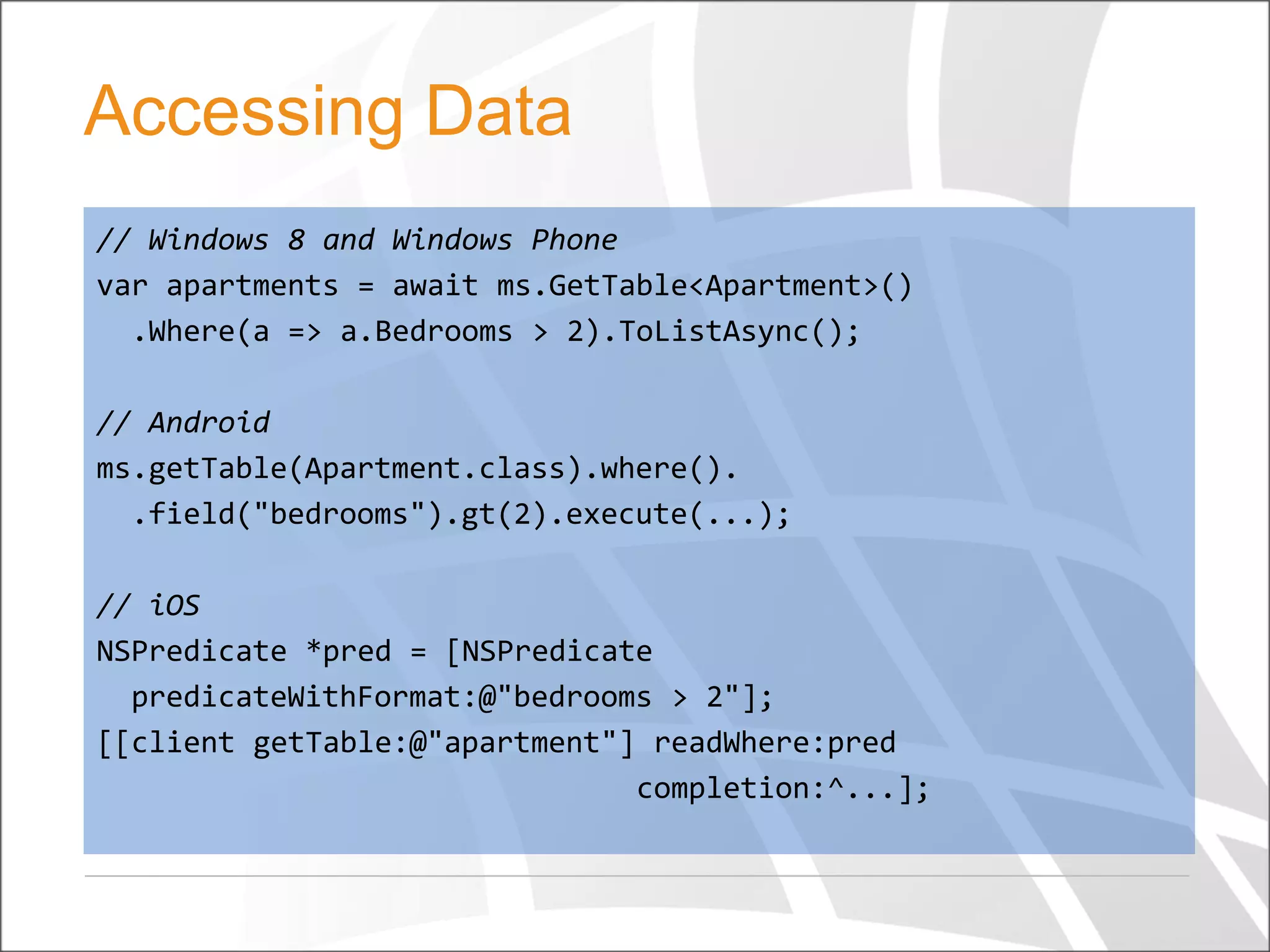 Accessing Data

// Windows 8 and Windows Phone
var apartments = await ms.GetTable<Apartment>()
  .Where(a => a.Bedrooms > 2).ToListAsync();

// Android
ms.getTable(Apartment.class).where().
  .field("bedrooms").gt(2).execute(...);

// iOS
NSPredicate *pred = [NSPredicate
  predicateWithFormat:@"bedrooms > 2"];
[[client getTable:@"apartment"] readWhere:pred
                               completion:^...];